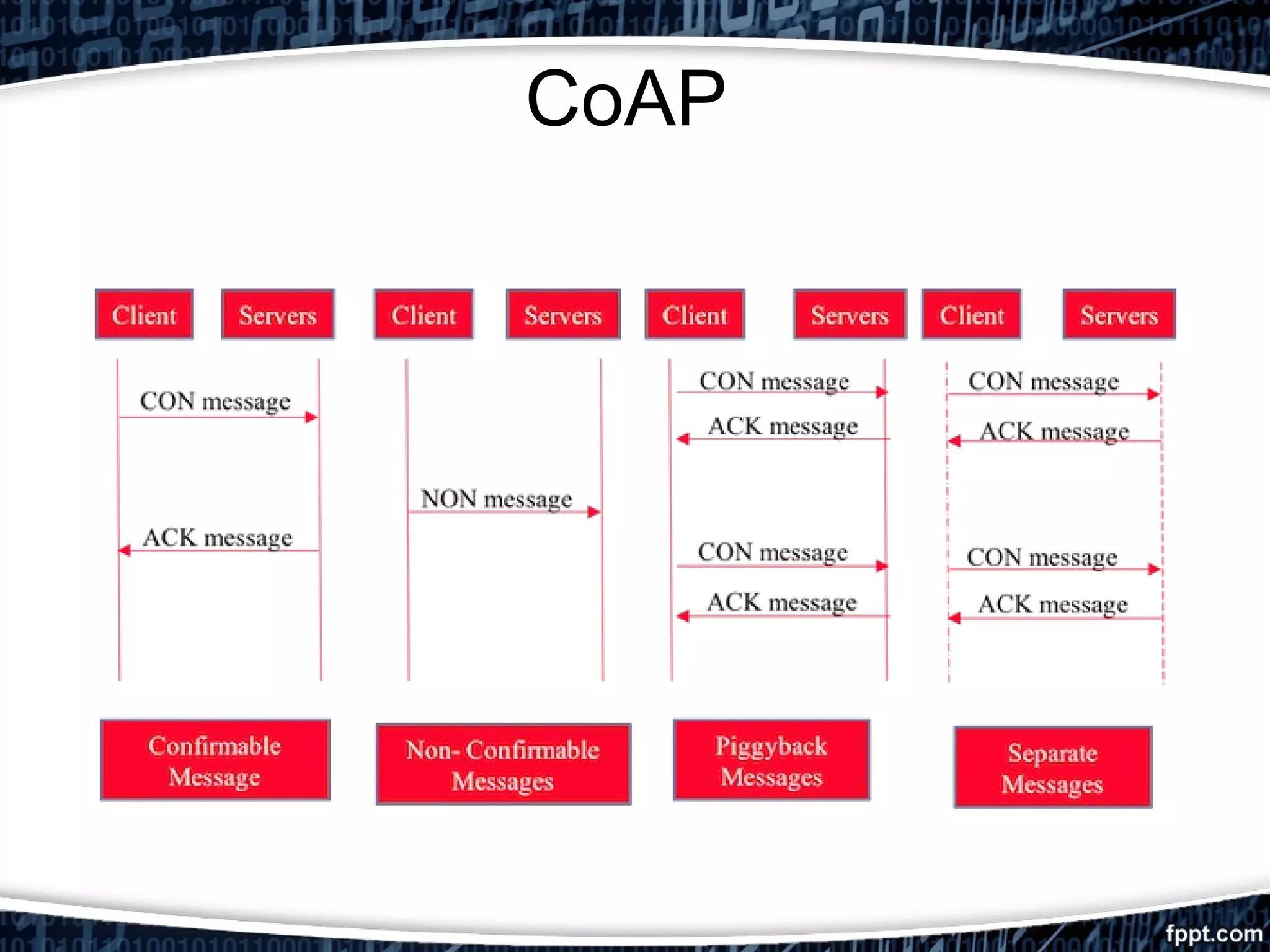 CoAP

Client Servers Client Servers Client Servers Client Servers

CON message

ACK message

NON message

CON message

ACK message

CON message

ACK message

CON message

ACK message

CON message

ACK message

Confirmable Message

Non- Confirmable Messages

Piggyback Messages

Separate Messages

fppt.com